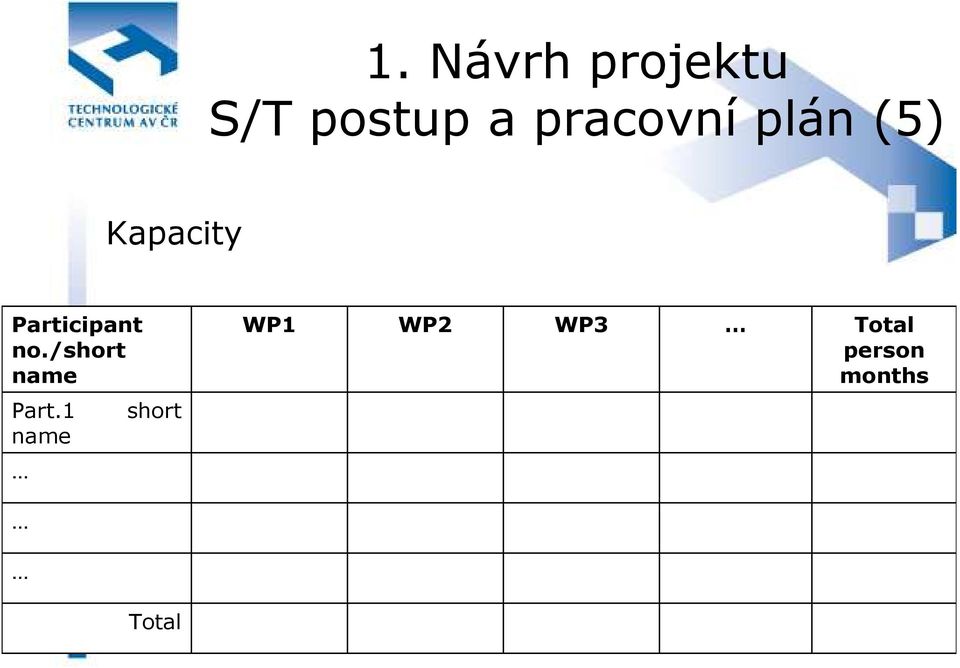 TECHNOLOGICKÉ CENTRUM AV ČR

1. Návrh projektu
S/T postup a pracovní plán (5)

Kapacity

| Participant no./short name | WP1 | WP2 | WP3 | … | Total person months |
|---|---|---|---|---|---|
| Part.1 short name | | | | | |
| … | | | | | |
| … | | | | | |
| … | | | | | |
| Total | | | | | |